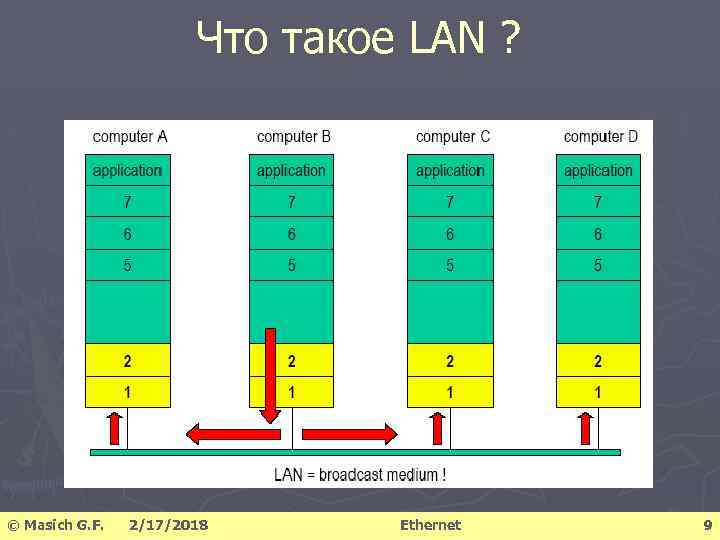 Что такое LAN ?

computer A
application
7
6
5
2
1

computer B
application
7
6
5
2
1

computer C
application
7
6
5
2
1

computer D
application
7
6
5
2
1

LAN = broadcast medium !

© Masich G.F. 2/17/2018 Ethernet 9